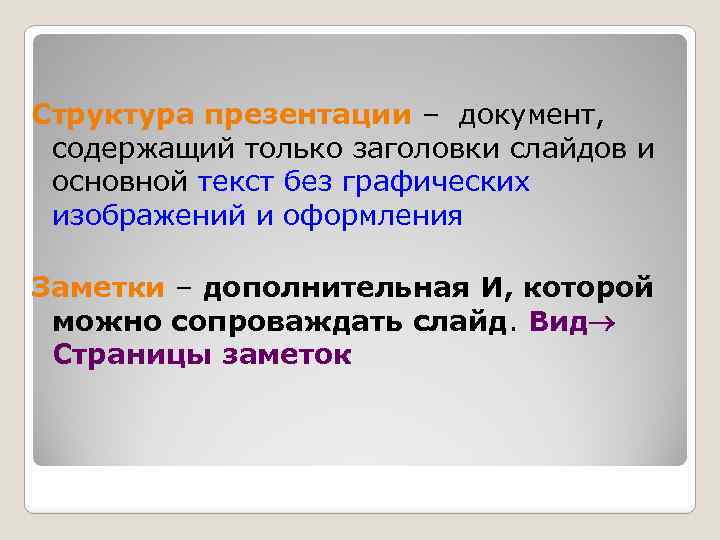 Структура презентации – документ, содержащий только заголовки слайдов и основной текст без графических изображений и оформления

Заметки – дополнительная И, которой можно сопроваждать слайд. Вид→ Страницы заметок